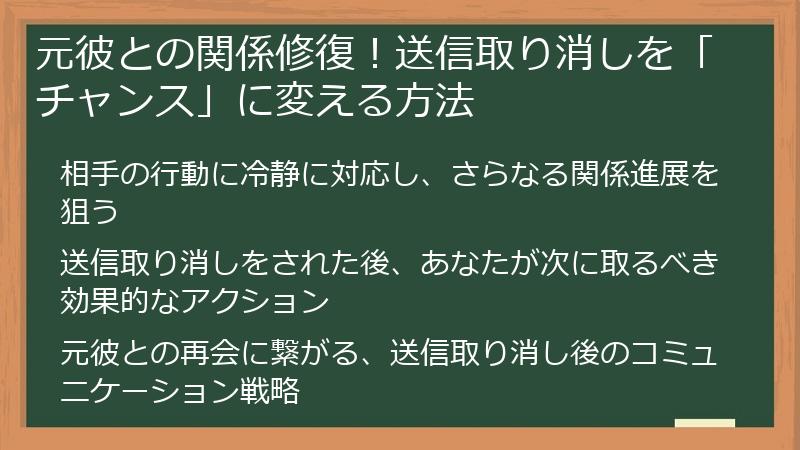 元彼との関係修復！送信取り消しを「チャンス」に変える方法

相手の行動に冷静に対応し、さらなる関係進展を狙う

送信取り消しをされた後、あなたが次に取るべき効果的なアクション

元彼との再会に繋がる、送信取り消し後のコミュニケーション戦略